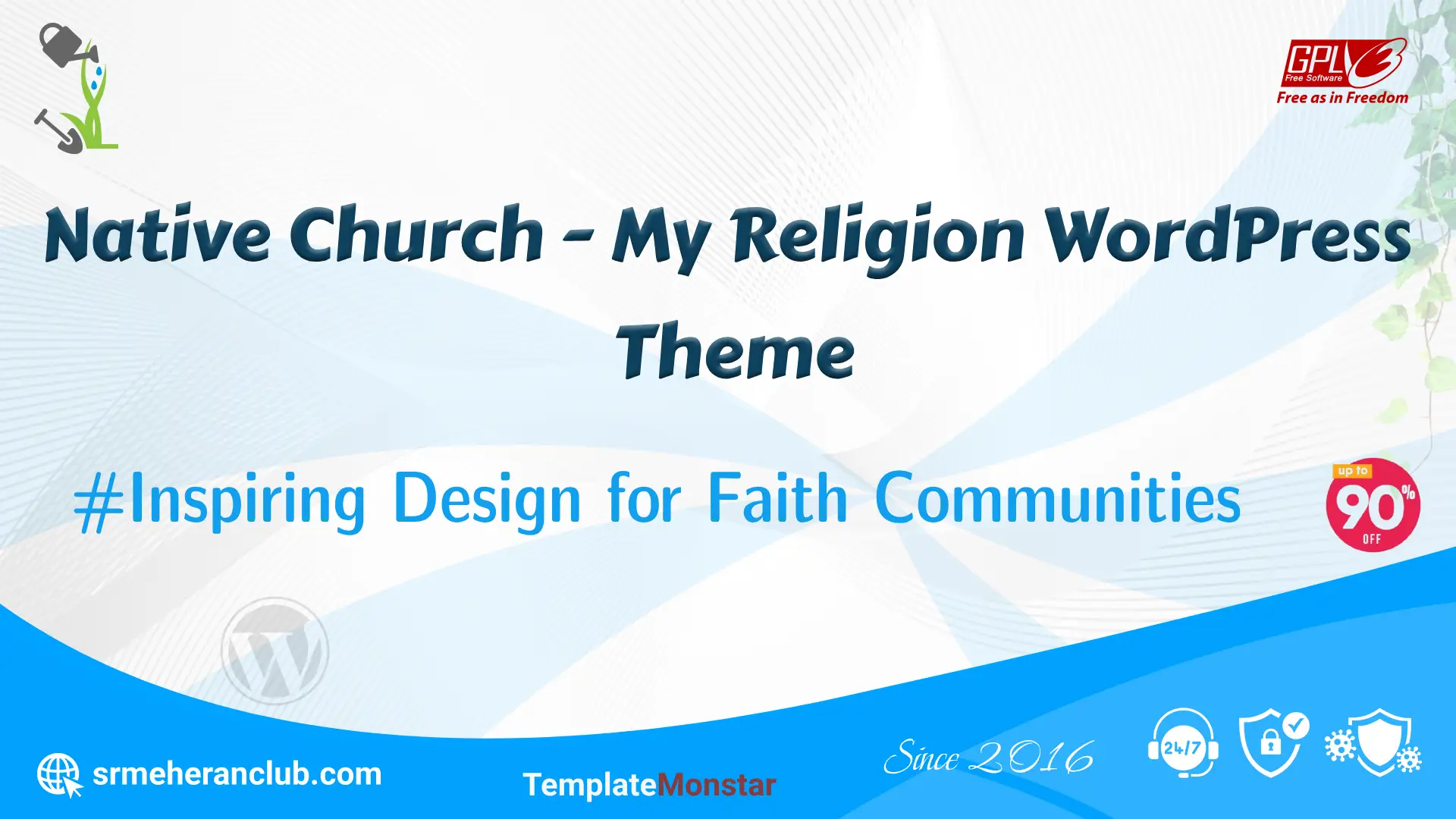 GPLv3
Free Software
Free as in Freedom

Native Church - My Religion WordPress Theme

#Inspiring Design for Faith Communities

up to 90% OFF

srmeheranclub.com

TemplateMonstar

Since 2016

24/7